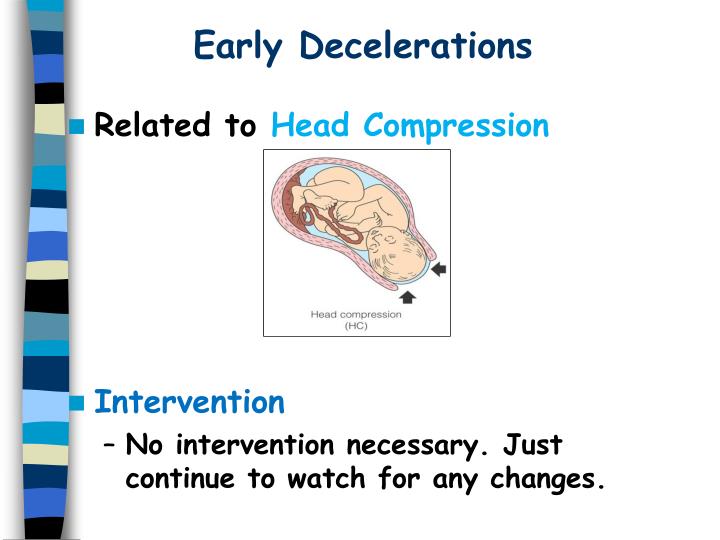 Early Decelerations

Related to Head Compression

Head compression
(HC)

Intervention

– No intervention necessary. Just continue to watch for any changes.